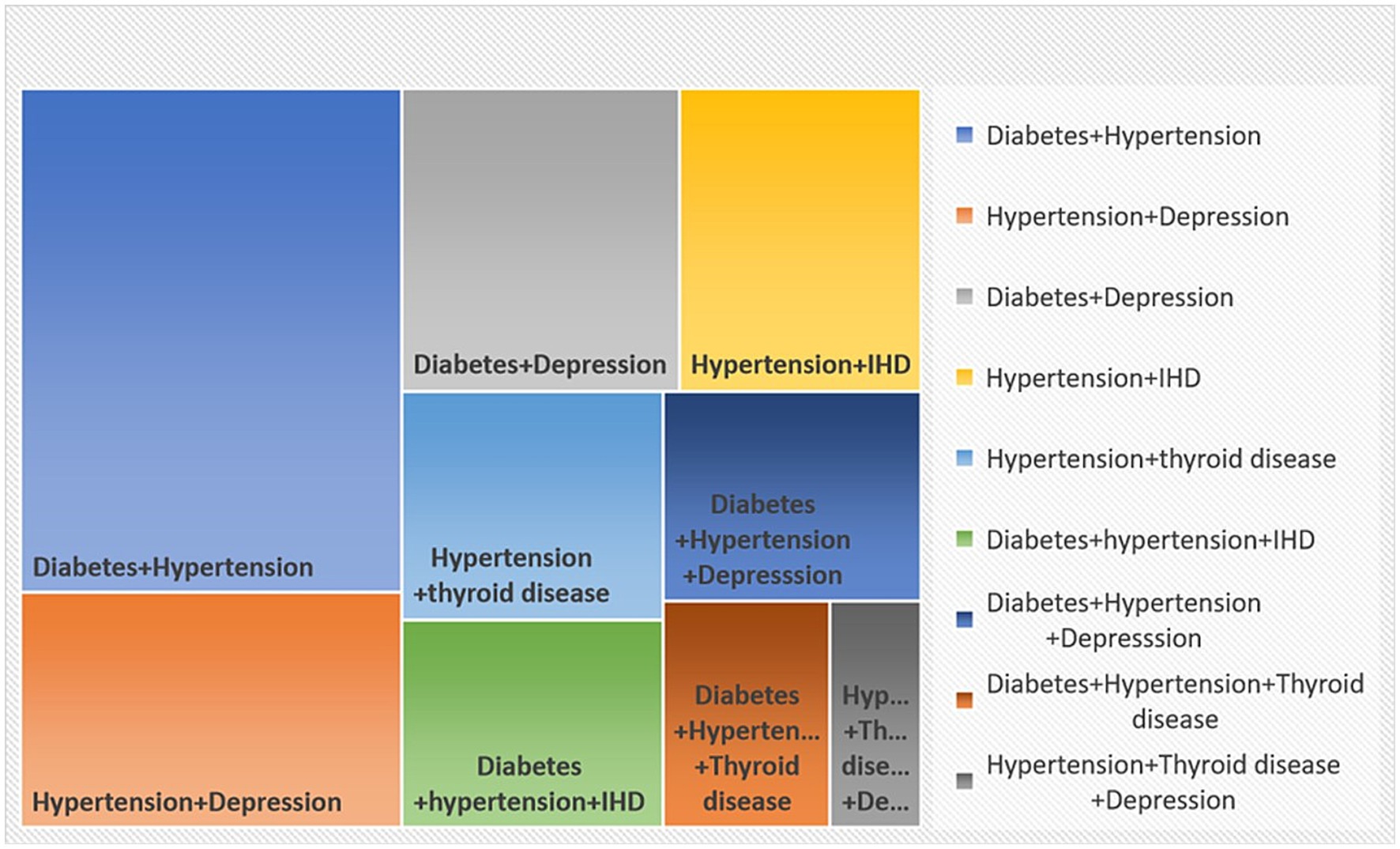 Diabetes+Hypertension

Hypertension+Depression

Diabetes+Depression

Hypertension+IHD

Hypertension +thyroid disease

Diabetes +Hypertension +Depresssion

Diabetes +hypertension+IHD

Diabetes +Hyperten... +Thyroid disease

Hyp... +Th... dise... +De...

Diabetes+Hypertension

Hypertension+Depression

Diabetes+Depression

Hypertension+IHD

Hypertension+thyroid disease

Diabetes+hypertension+IHD

Diabetes+Hypertension +Depresssion

Diabetes+Hypertension+Thyroid disease

Hypertension+Thyroid disease +Depression